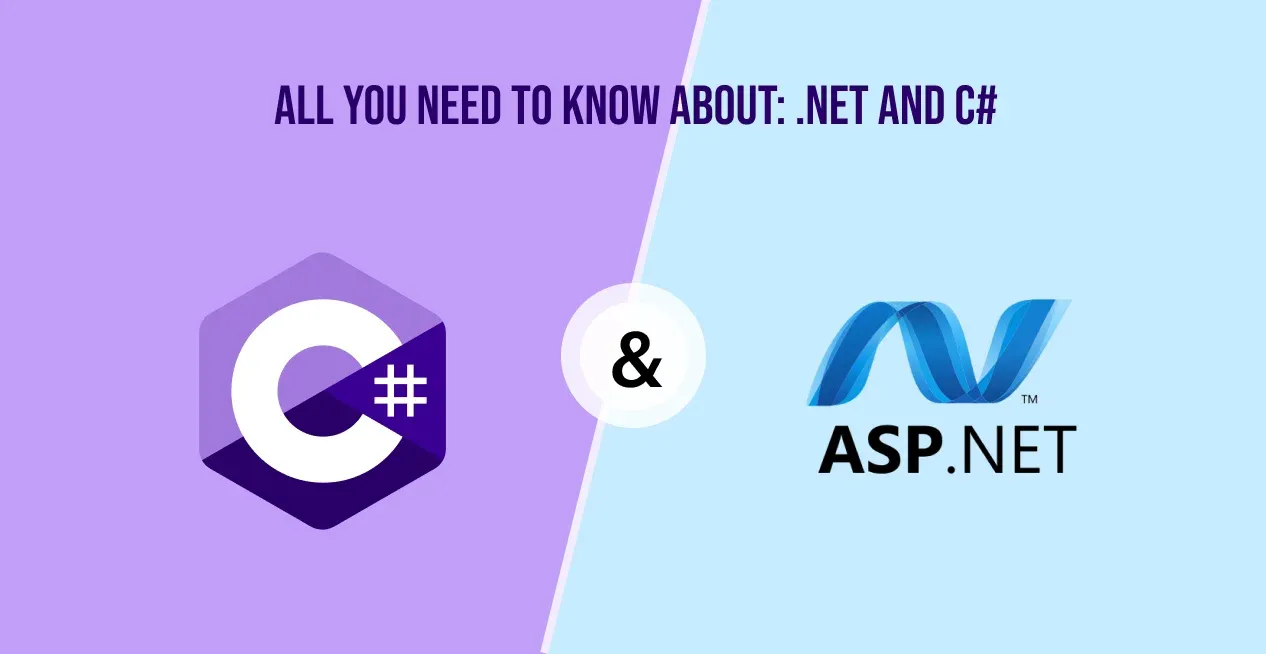 ALL YOU NEED TO KNOW ABOUT: .NET AND C#

C#

&

™
ASP.NET